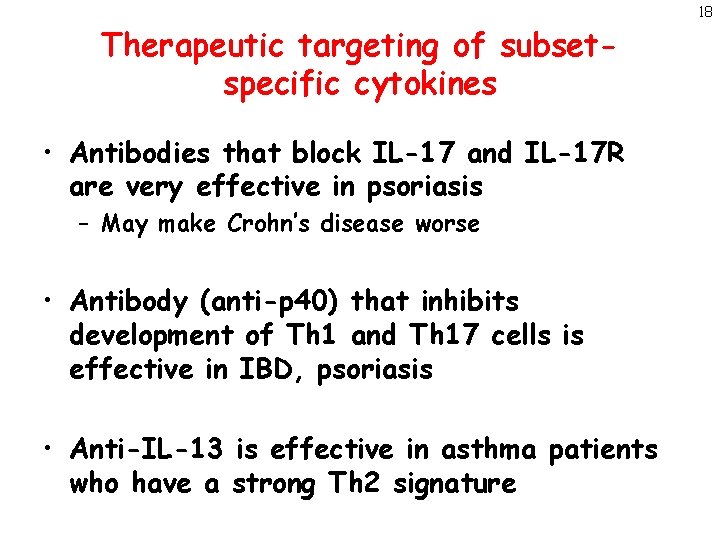 18

Therapeutic targeting of subset-specific cytokines

• Antibodies that block IL-17 and IL-17R are very effective in psoriasis
– May make Crohn's disease worse

• Antibody (anti-p40) that inhibits development of Th1 and Th17 cells is effective in IBD, psoriasis

• Anti-IL-13 is effective in asthma patients who have a strong Th2 signature